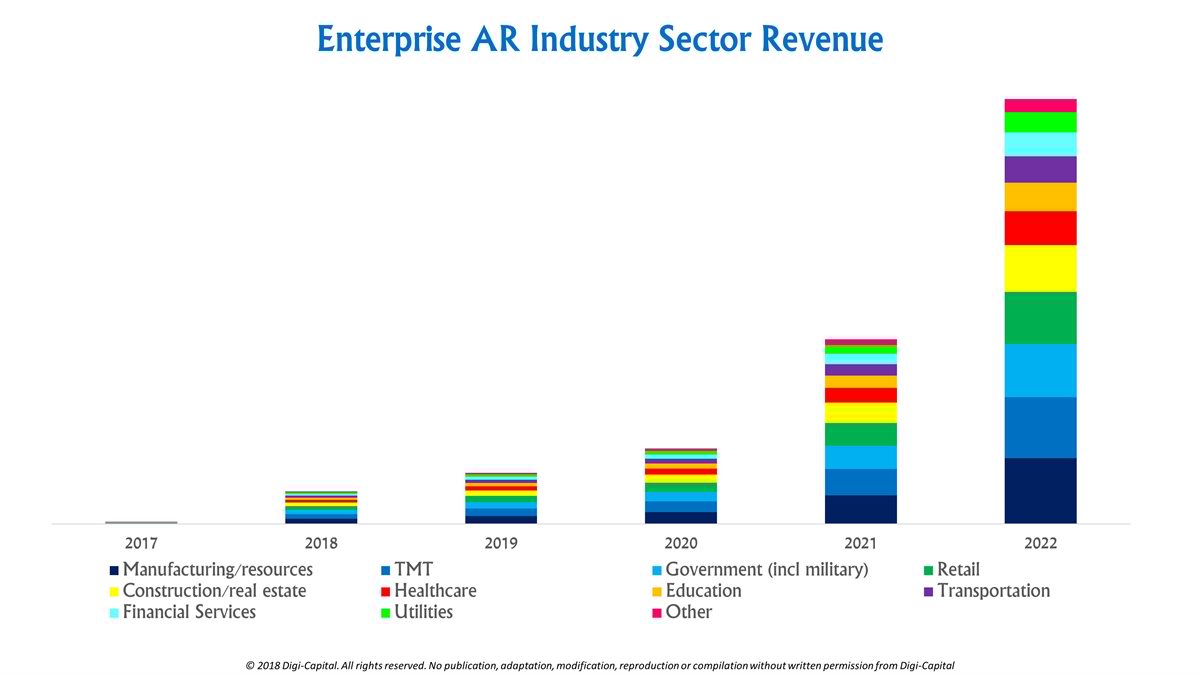 Enterprise AR Industry Sector Revenue

2017 2018 2019 2020 2021 2022

Manufacturing/resources
TMT
Government (incl military)
Retail
Construction/real estate
Healthcare
Education
Transportation
Financial Services
Utilities
Other

© 2018 Digi-Capital. All rights reserved. No publication, adaptation, modification, reproduction or compilation without written permission from Digi-Capital